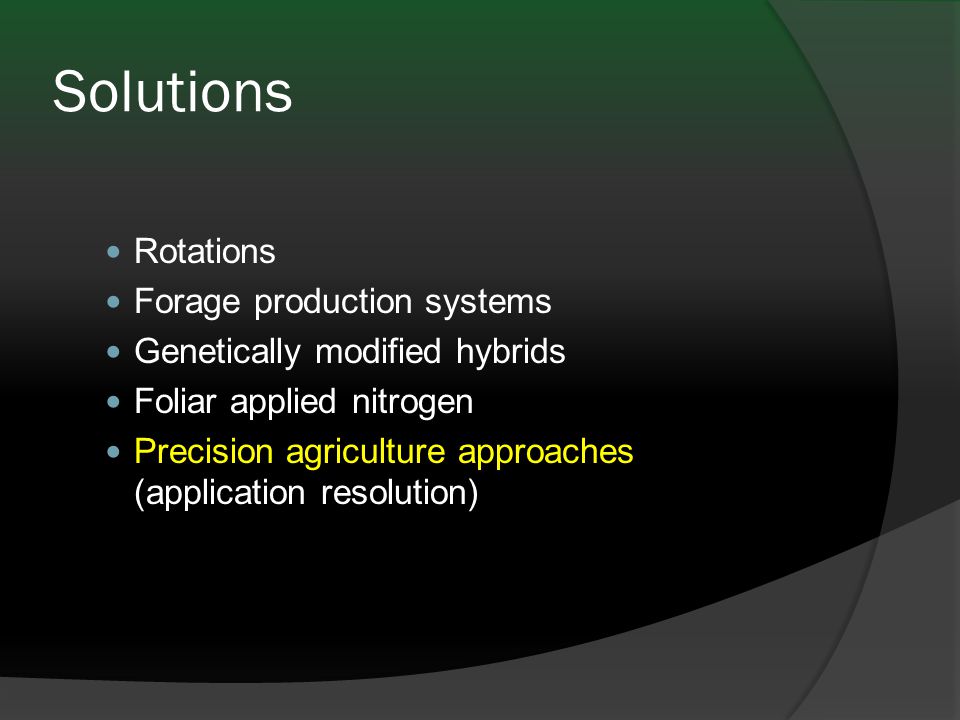 Solutions

- Rotations
- Forage production systems
- Genetically modified hybrids
- Foliar applied nitrogen
- Precision agriculture approaches (application resolution)